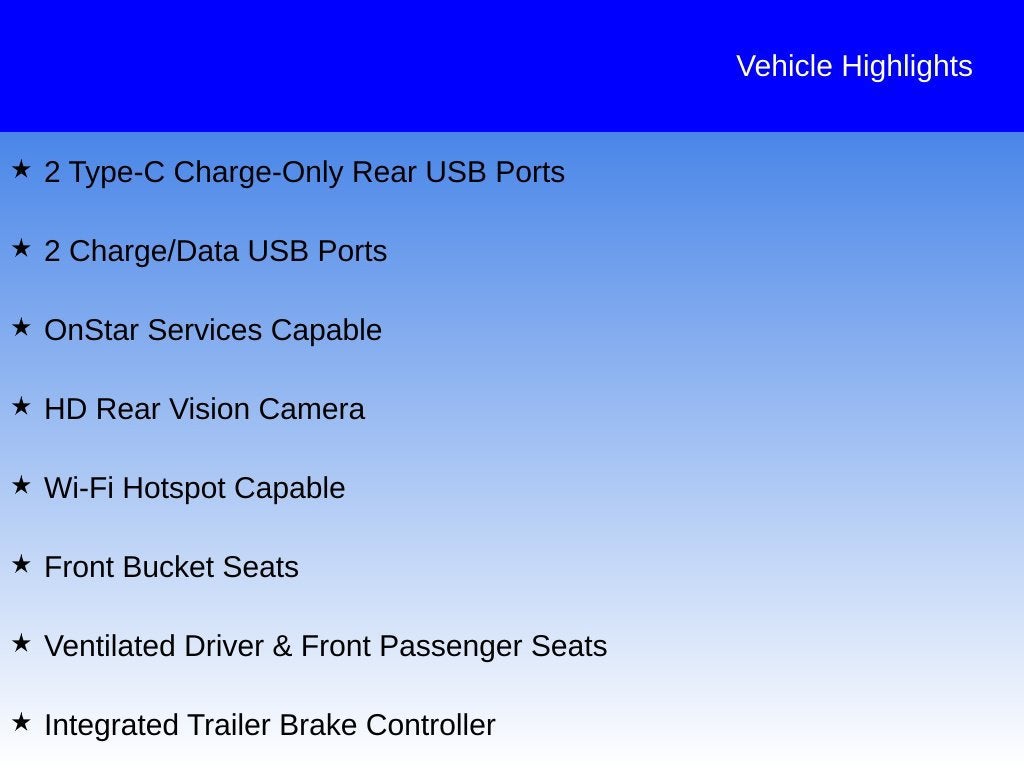 Vehicle Highlights

★ 2 Type-C Charge-Only Rear USB Ports

★ 2 Charge/Data USB Ports

★ OnStar Services Capable

★ HD Rear Vision Camera

★ Wi-Fi Hotspot Capable

★ Front Bucket Seats

★ Ventilated Driver & Front Passenger Seats

★ Integrated Trailer Brake Controller